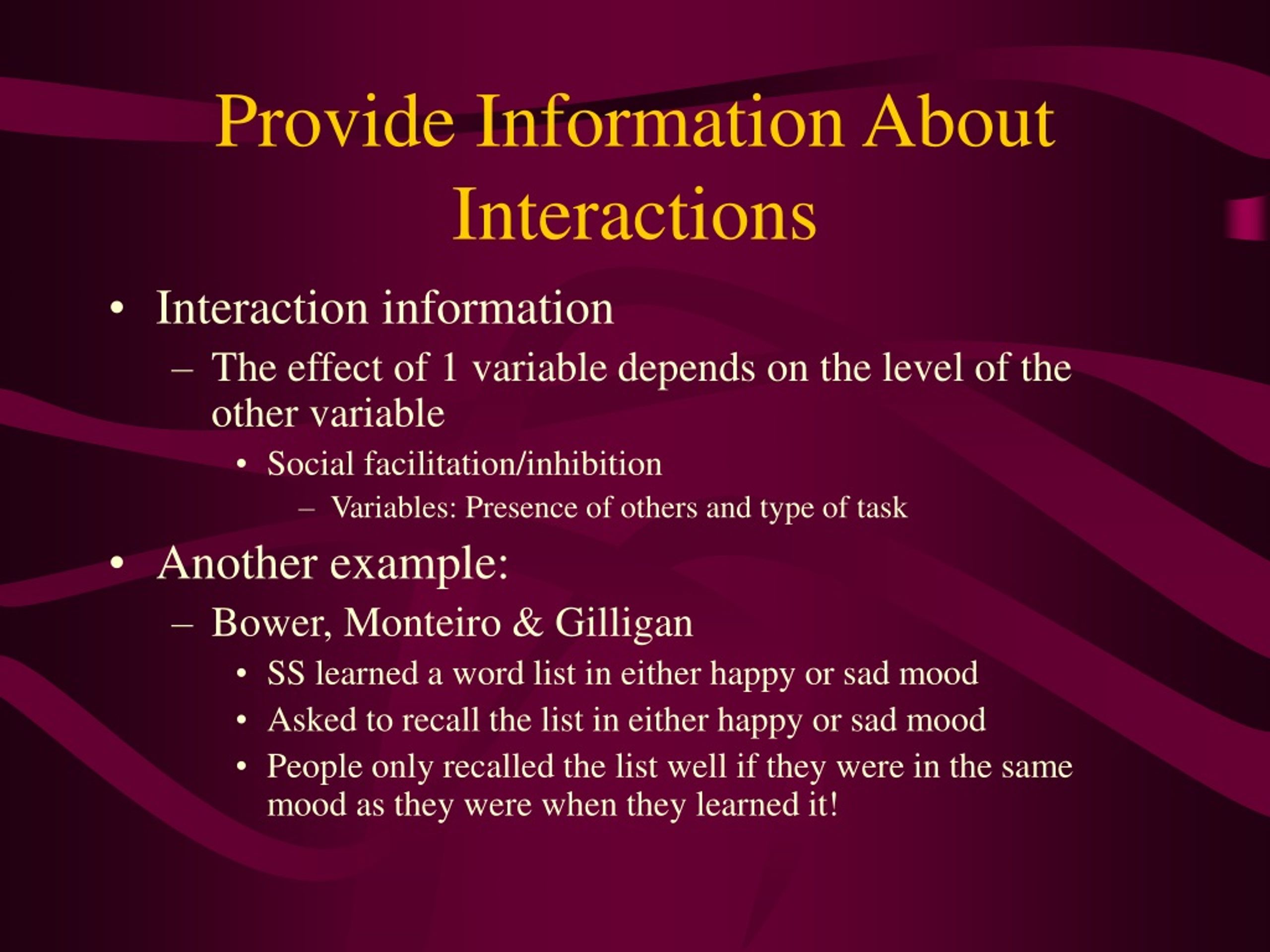 Provide Information About Interactions

• Interaction information
– The effect of 1 variable depends on the level of the other variable
• Social facilitation/inhibition
– Variables: Presence of others and type of task
• Another example:
– Bower, Monteiro & Gilligan
• SS learned a word list in either happy or sad mood
• Asked to recall the list in either happy or sad mood
• People only recalled the list well if they were in the same mood as they were when they learned it!